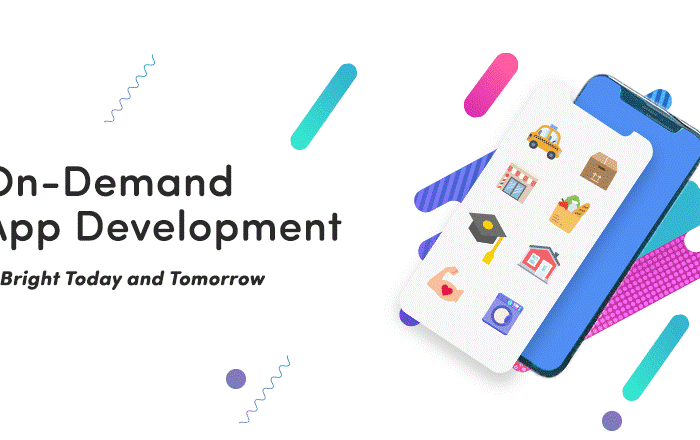 On-Demand
App Development
Bright Today and Tomorrow